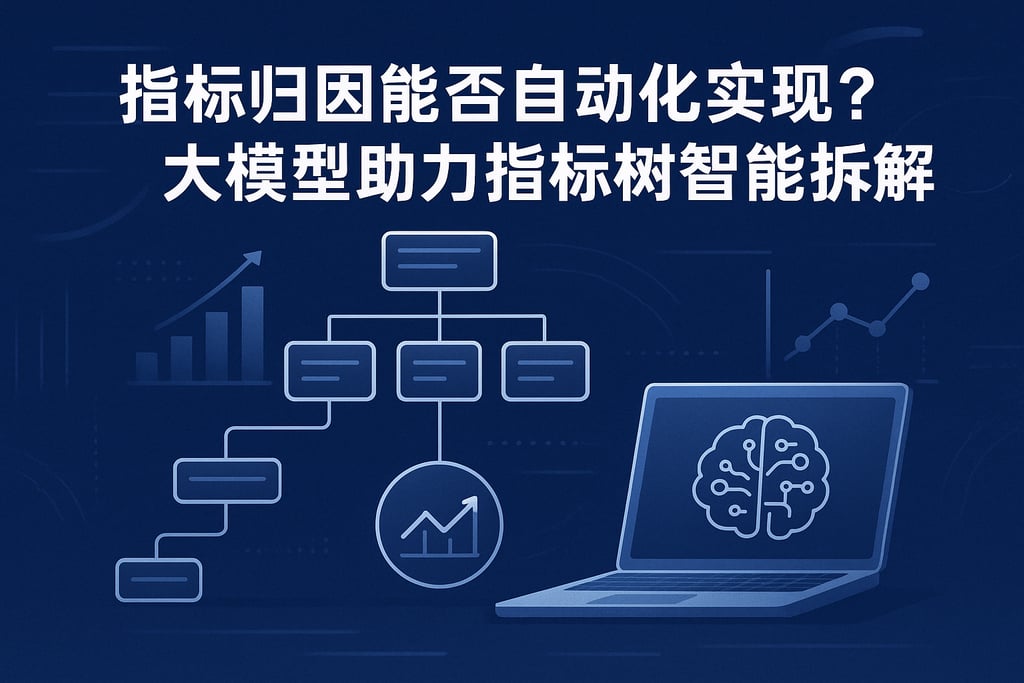 指标归因能否自动化实现？
大模型助力指标树智能拆解